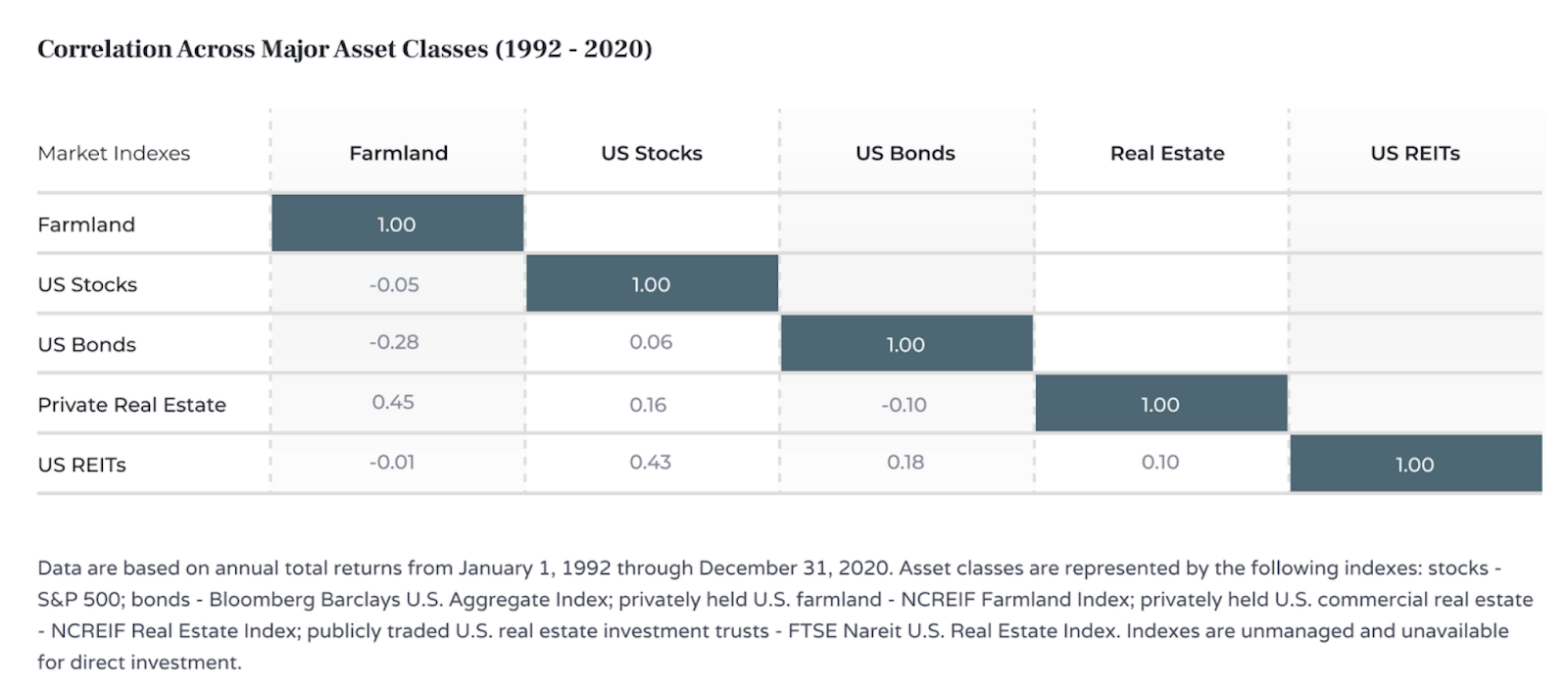 Correlation Across Major Asset Classes (1992 - 2020)

| Market Indexes | Farmland | US Stocks | US Bonds | Real Estate | US REITs |
|---|---|---|---|---|---|
| Farmland | 1.00 | | | | |
| US Stocks | -0.05 | 1.00 | | | |
| US Bonds | -0.28 | 0.06 | 1.00 | | |
| Private Real Estate | 0.45 | 0.16 | -0.10 | 1.00 | |
| US REITs | -0.01 | 0.43 | 0.18 | 0.10 | 1.00 |

Data are based on annual total returns from January 1, 1992 through December 31, 2020. Asset classes are represented by the following indexes: stocks - S&P 500; bonds - Bloomberg Barclays U.S. Aggregate Index; privately held U.S. farmland - NCREIF Farmland Index; privately held U.S. commercial real estate - NCREIF Real Estate Index; publicly traded U.S. real estate investment trusts - FTSE Nareit U.S. Real Estate Index. Indexes are unmanaged and unavailable for direct investment.